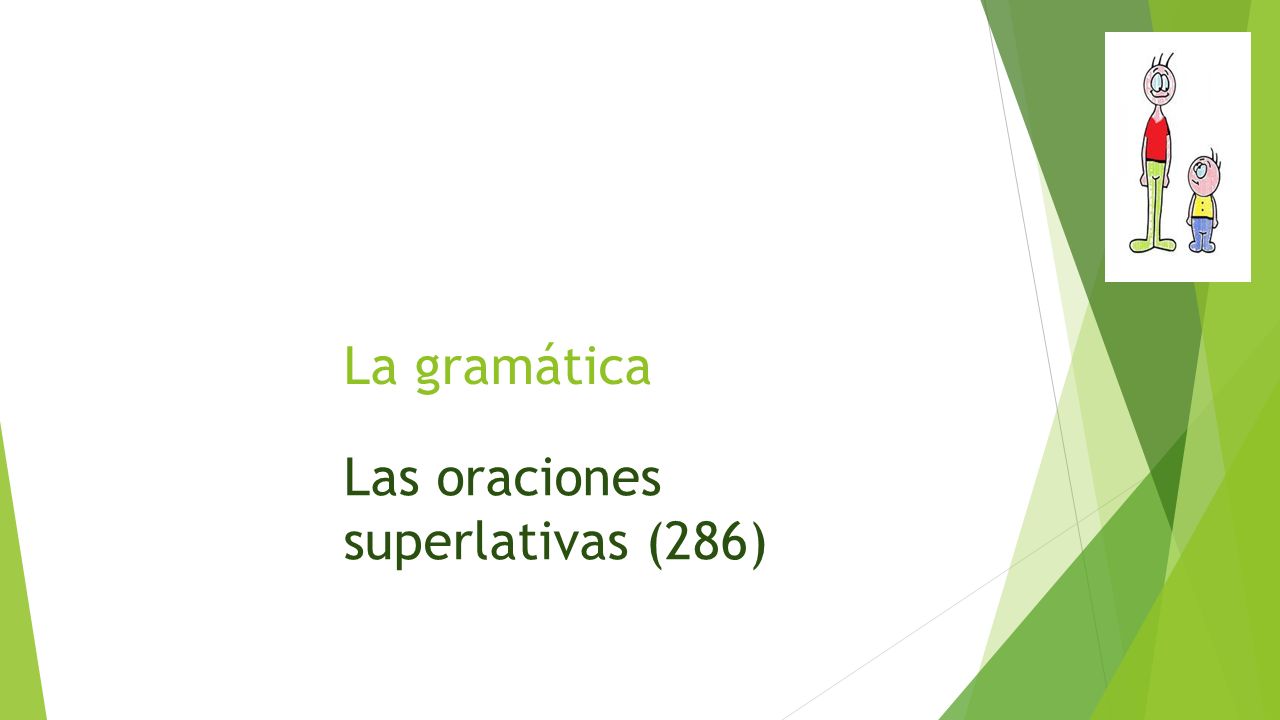 La gramática

Las oraciones superlativas (286)